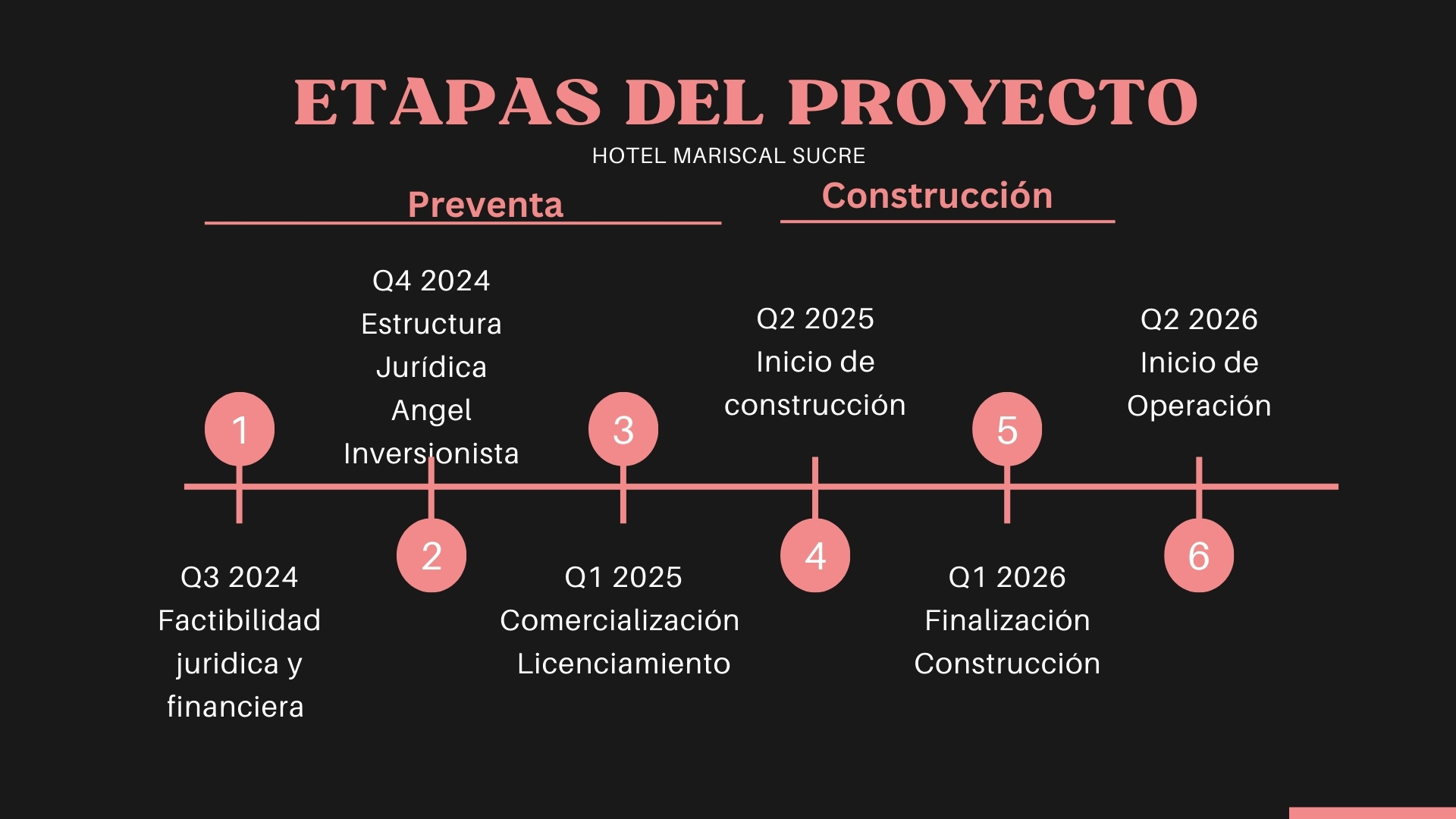 ETAPAS DEL PROYECTO
HOTEL MARISCAL SUCRE

Preventa

Construcción

1
Q3 2024
Factibilidad juridica y financiera

2
Q4 2024
Estructura Jurídica
Angel Inversionista

3
Q1 2025
Comercialización
Licenciamiento

4
Q2 2025
Inicio de construcción

5
Q1 2026
Finalización
Construcción

6
Q2 2026
Inicio de Operación